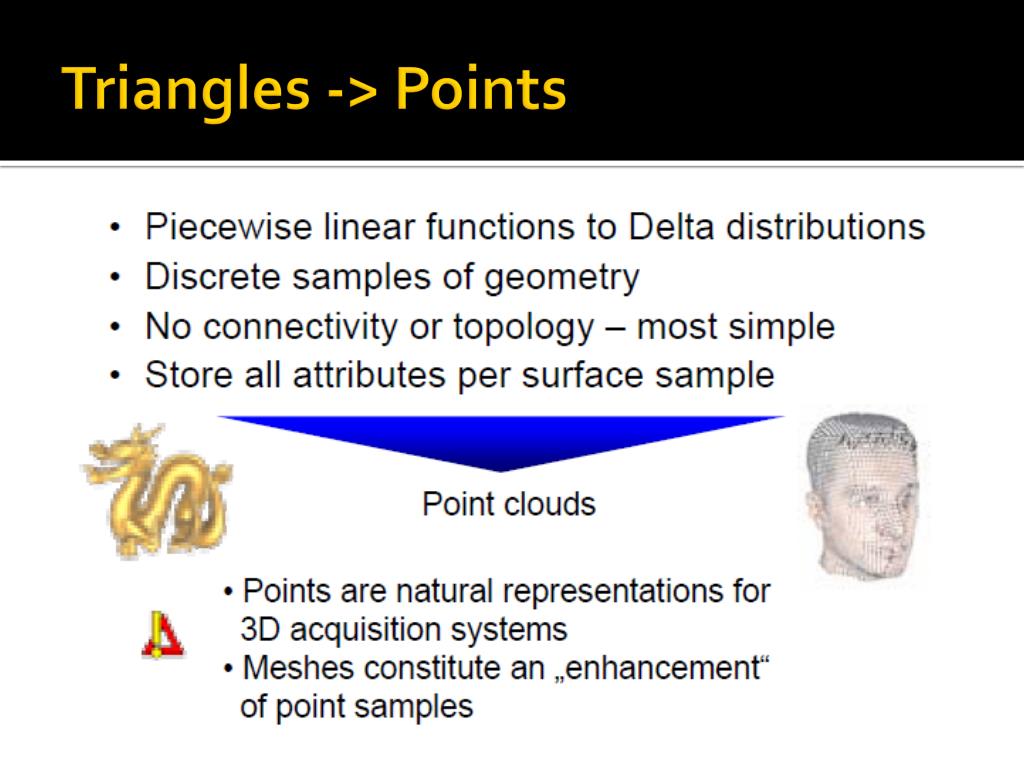 Triangles -> Points

• Piecewise linear functions to Delta distributions
• Discrete samples of geometry
• No connectivity or topology – most simple
• Store all attributes per surface sample

Point clouds

• Points are natural representations for 3D acquisition systems
• Meshes constitute an „enhancement“ of point samples